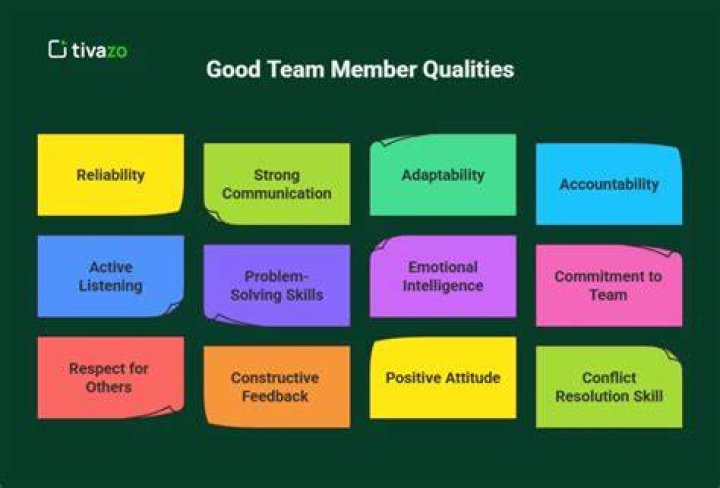 tivazo

Good Team Member Qualities

Reliability

Strong Communication

Adaptability

Accountability

Active Listening

Problem-Solving Skills

Emotional Intelligence

Commitment to Team

Respect for Others

Constructive Feedback

Positive Attitude

Conflict Resolution Skill